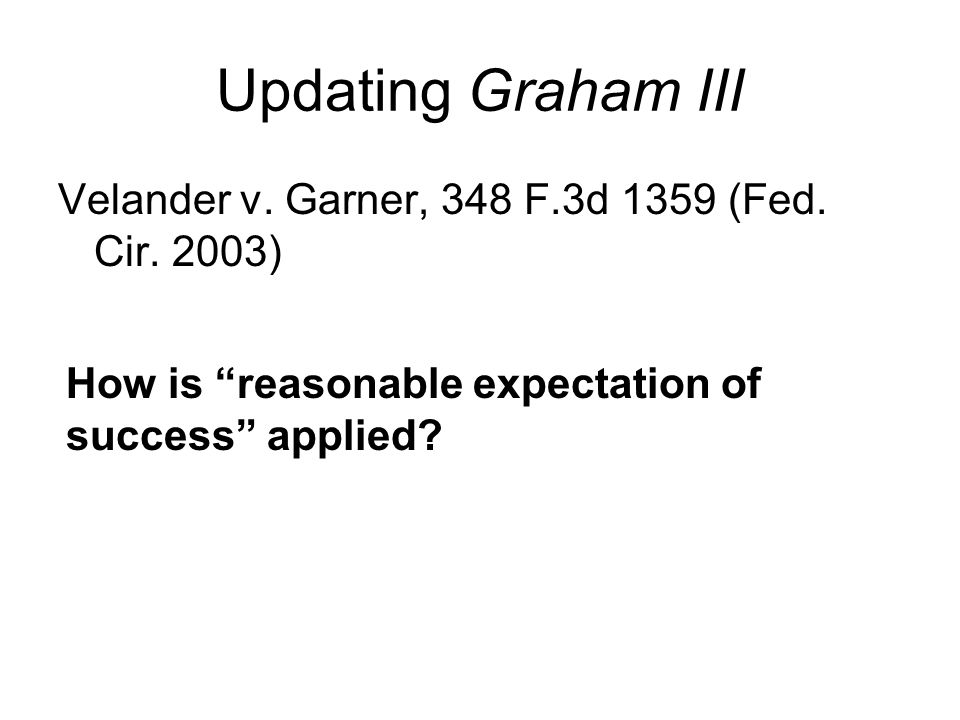 Updating Graham III

Velander v. Garner, 348 F.3d 1359 (Fed. Cir. 2003)

How is “reasonable expectation of success” applied?